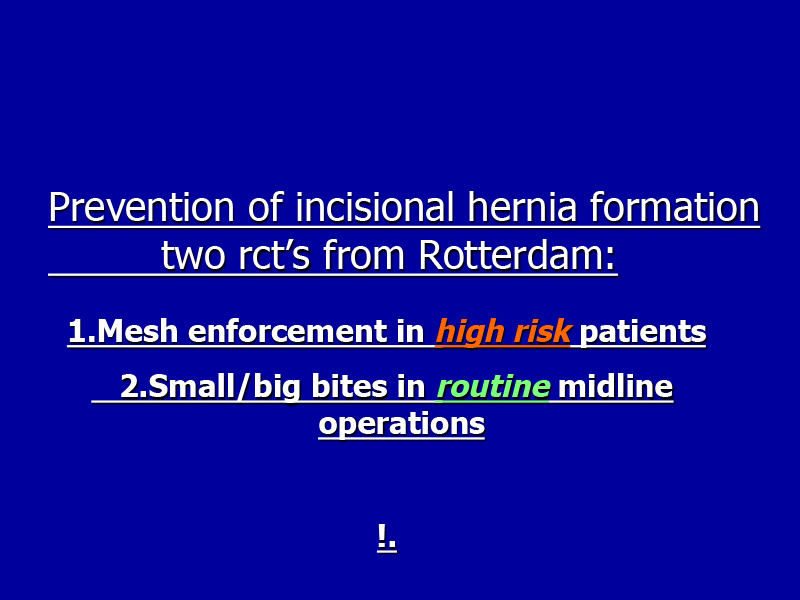 Prevention of incisional hernia formation two rct's from Rotterdam:

1.Mesh enforcement in high risk patients

2.Small/big bites in routine midline operations

!.